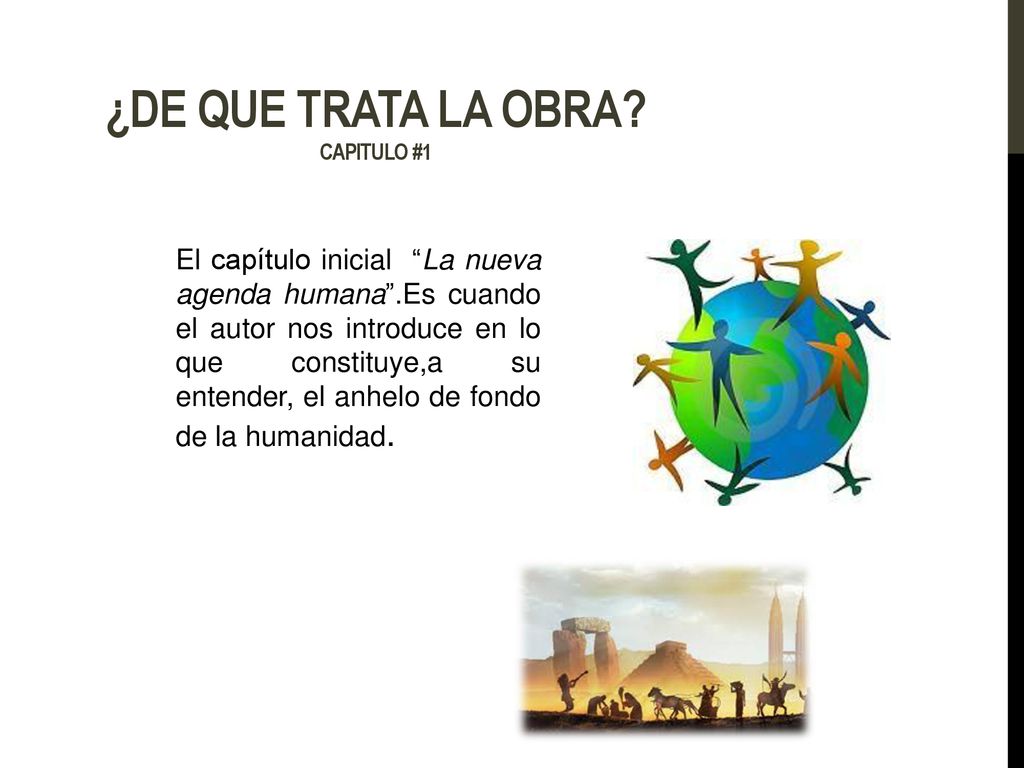 ¿DE QUE TRATA LA OBRA?
CAPITULO #1

El capítulo inicial “La nueva agenda humana”.Es cuando el autor nos introduce en lo que constituye,a su entender, el anhelo de fondo de la humanidad.